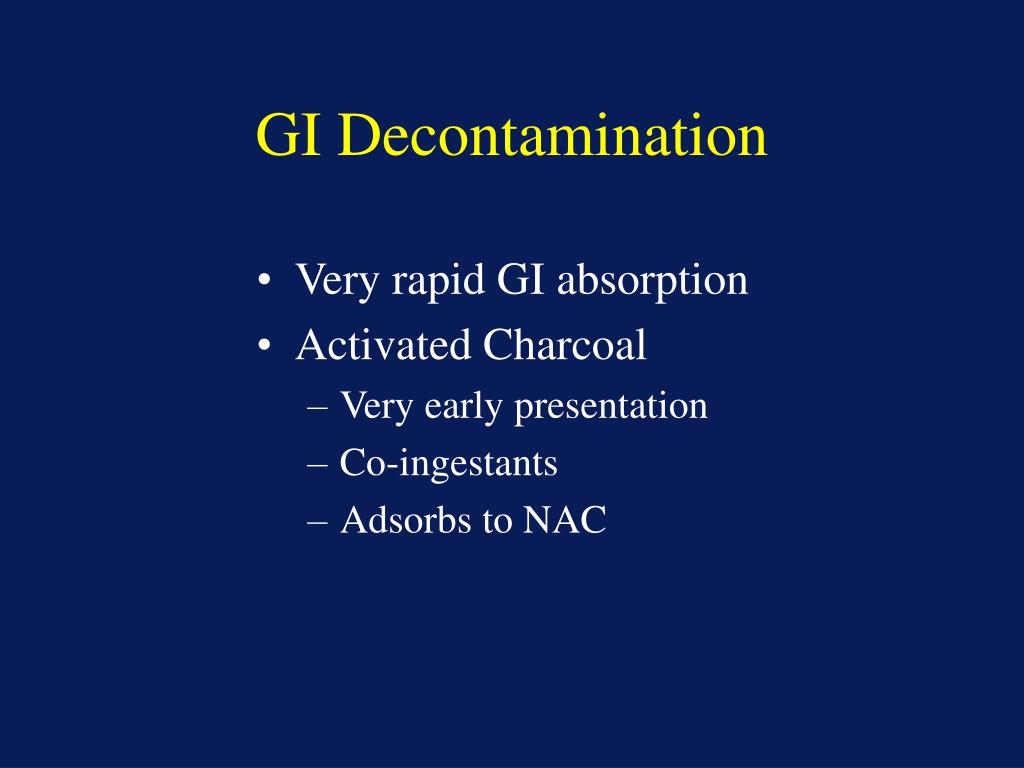 GI Decontamination

• Very rapid GI absorption
• Activated Charcoal
– Very early presentation
– Co-ingestants
– Adsorbs to NAC